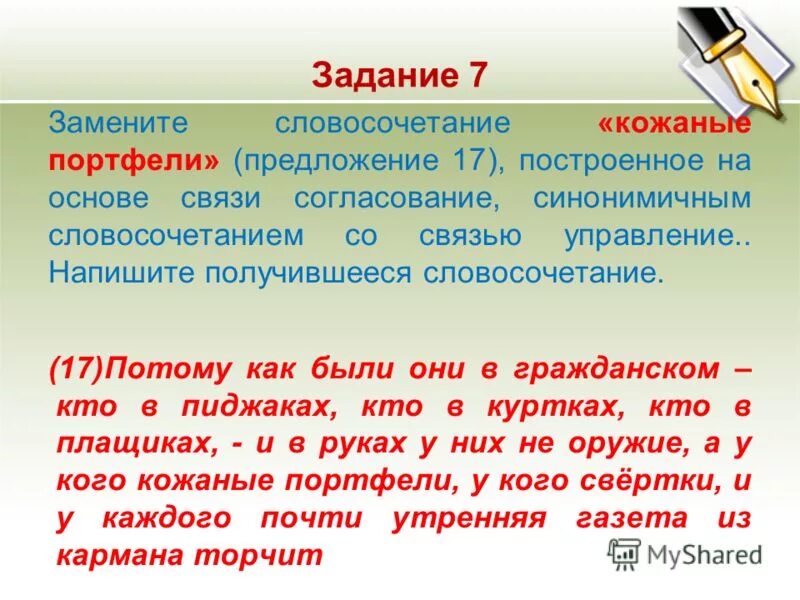 Задание 7

Замените словосочетание «кожаные портфели» (предложение 17), построенное на основе связи согласование, синонимичным словосочетанием со связью управление.. Напишите получившееся словосочетание.

(17)Потому как были они в гражданском – кто в пиджаках, кто в куртках, кто в плащиках, - и в руках у них не оружие, а у кого кожаные портфели, у кого свёртки, и у каждого почти утренняя газета из кармана торчит

MyShared